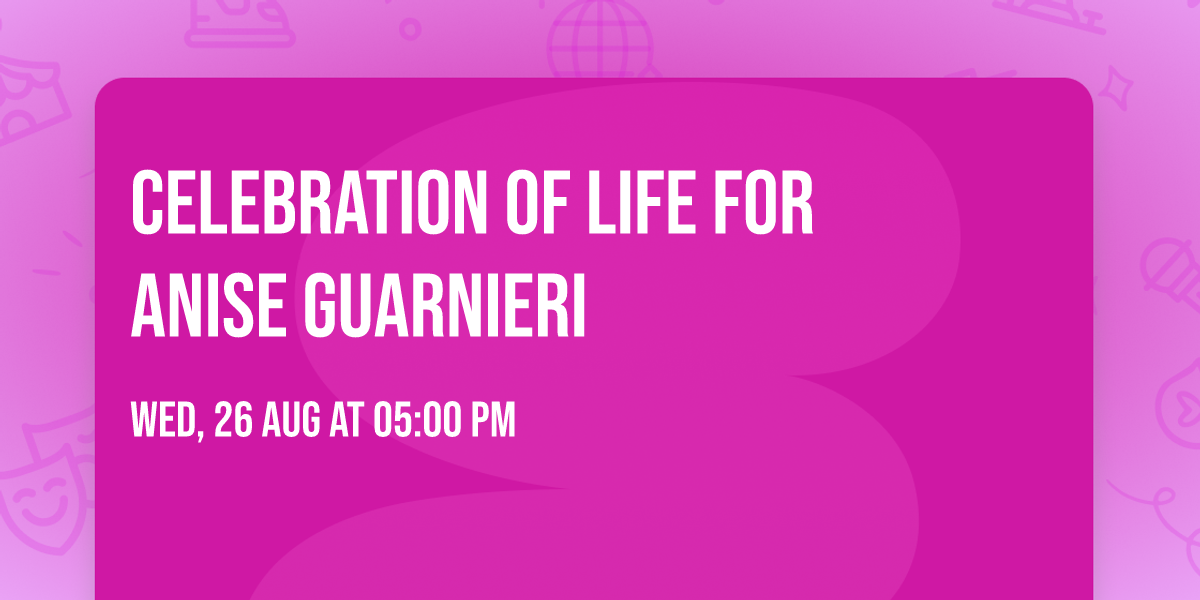 CELEBRATION OF LIFE FOR ANISE GUARNIERI

WED, 26 AUG AT 05:00 PM